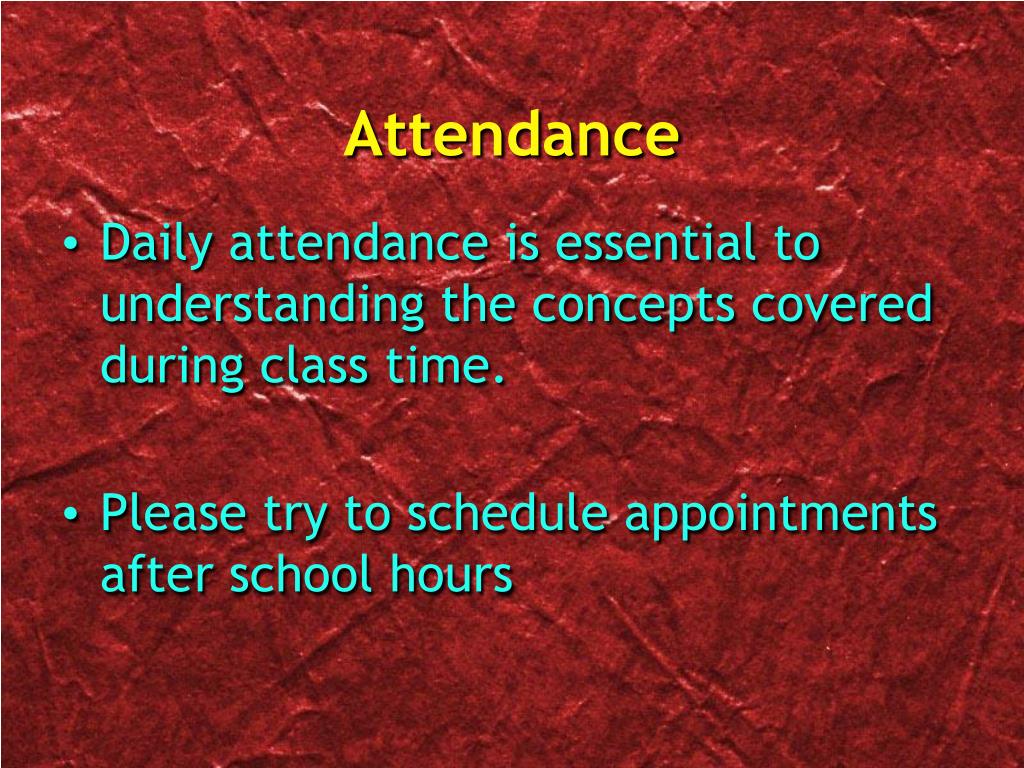 Attendance

• Daily attendance is essential to understanding the concepts covered during class time.

• Please try to schedule appointments after school hours